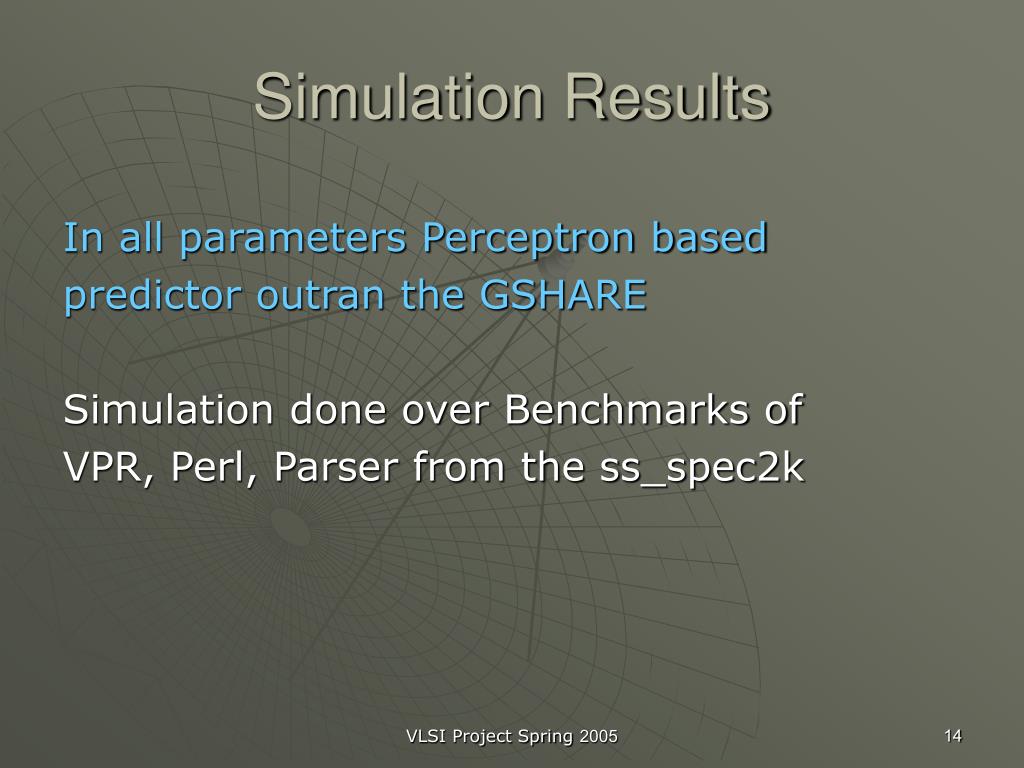 Simulation Results

In all parameters Perceptron based predictor outran the GSHARE

Simulation done over Benchmarks of VPR, Perl, Parser from the ss_spec2k

VLSI Project Spring 2005

14